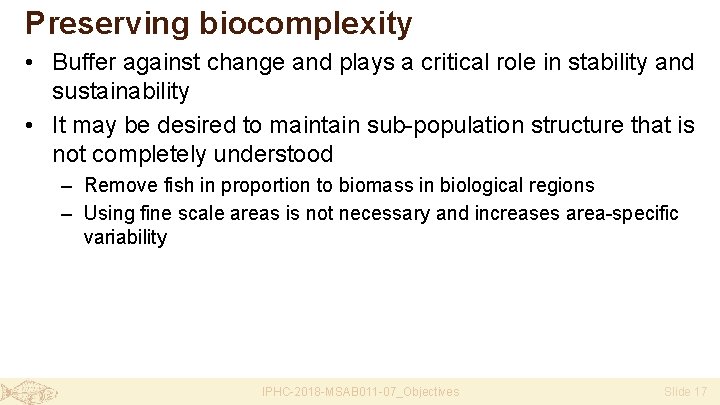 Preserving biocomplexity

• Buffer against change and plays a critical role in stability and sustainability

• It may be desired to maintain sub-population structure that is not completely understood

– Remove fish in proportion to biomass in biological regions

– Using fine scale areas is not necessary and increases area-specific variability

IPHC-2018-MSAB011-07_Objectives

Slide 17